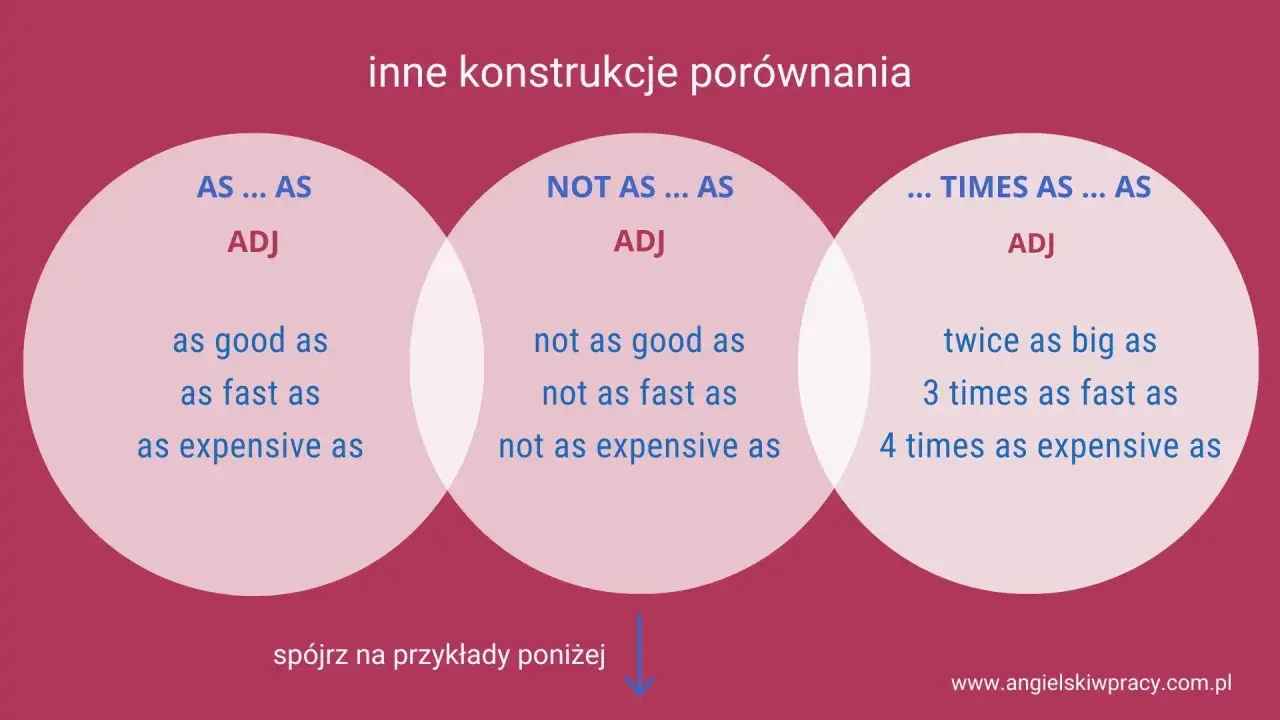 inne konstrukcje porównania

AS ... AS
ADJ

as good as
as fast as
as expensive as

NOT AS ... AS
ADJ

not as good as
not as fast as
not as expensive as

... TIMES AS ... AS
ADJ

twice as big as
3 times as fast as
4 times as expensive as

spójrz na przykłady poniżej

www.angielskiwpracy.com.pl